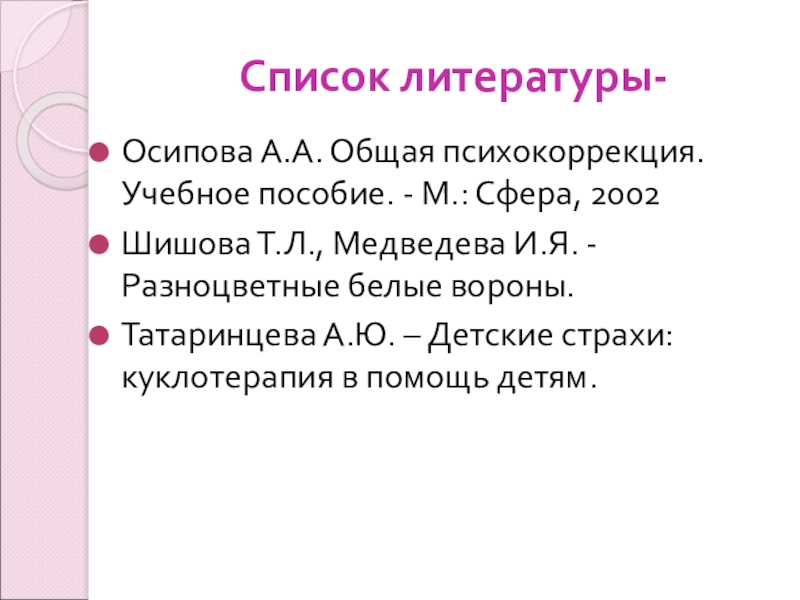 Список литературы-

Осипова А.А. Общая психокоррекция. Учебное пособие. - М.: Сфера, 2002

Шишова Т.Л., Медведева И.Я. - Разноцветные белые вороны.

Татаринцева А.Ю. – Детские страхи: куклотерапия в помощь детям.